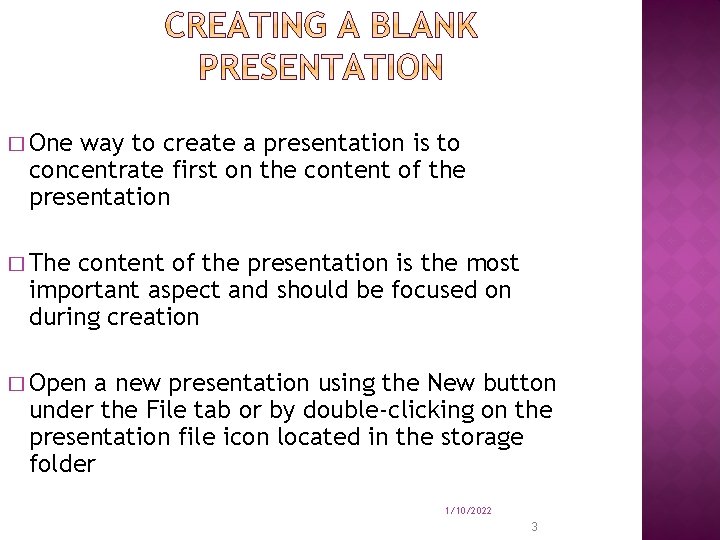 CREATING A BLANK PRESENTATION

□ One way to create a presentation is to concentrate first on the content of the presentation

□ The content of the presentation is the most important aspect and should be focused on during creation

□ Open a new presentation using the New button under the File tab or by double-clicking on the presentation file icon located in the storage folder

1/10/2022

3